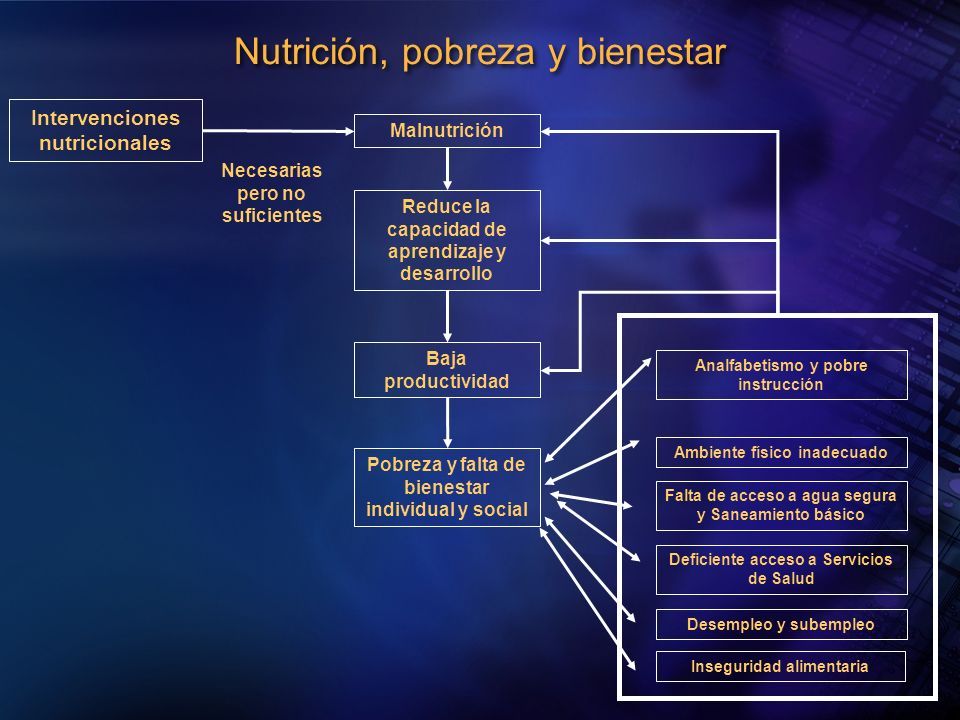 Nutrición, pobreza y bienestar

Intervenciones nutricionales

Necesarias pero no suficientes

Malnutrición

Reduce la capacidad de aprendizaje y desarrollo

Baja productividad

Pobreza y falta de bienestar individual y social

Analfabetismo y pobre instrucción

Ambiente físico inadecuado

Falta de acceso a agua segura y Saneamiento básico

Deficiente acceso a Servicios de Salud

Desempleo y subempleo

Inseguridad alimentaria